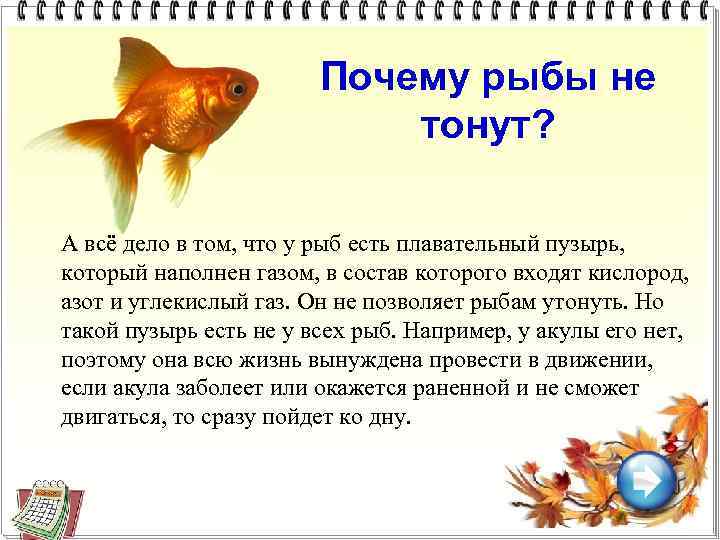 Почему рыбы не тонут?

А всё дело в том, что у рыб есть плавательный пузырь, который наполнен газом, в состав которого входят кислород, азот и углекислый газ. Он не позволяет рыбам утонуть. Но такой пузырь есть не у всех рыб. Например, у акулы его нет, поэтому она всю жизнь вынуждена провести в движении, если акула заболеет или окажется раненной и не сможет двигаться, то сразу пойдет ко дну.